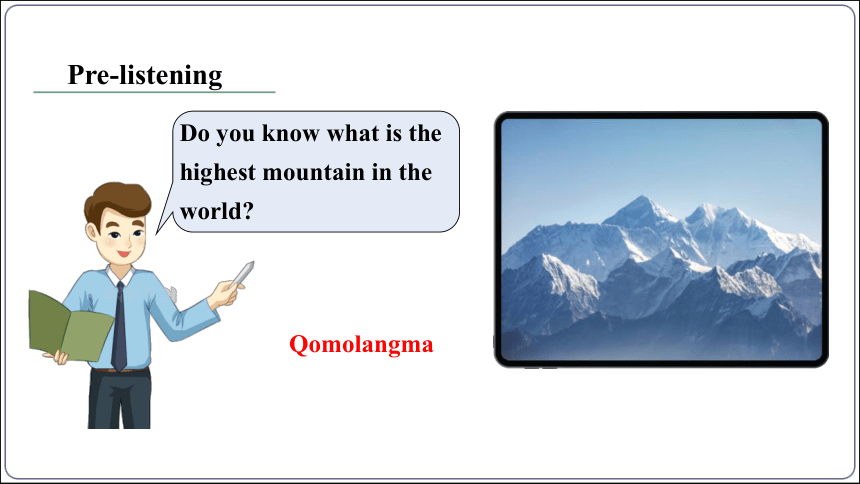 Pre-listening

Do you know what is the highest mountain in the world?

Qomolangma